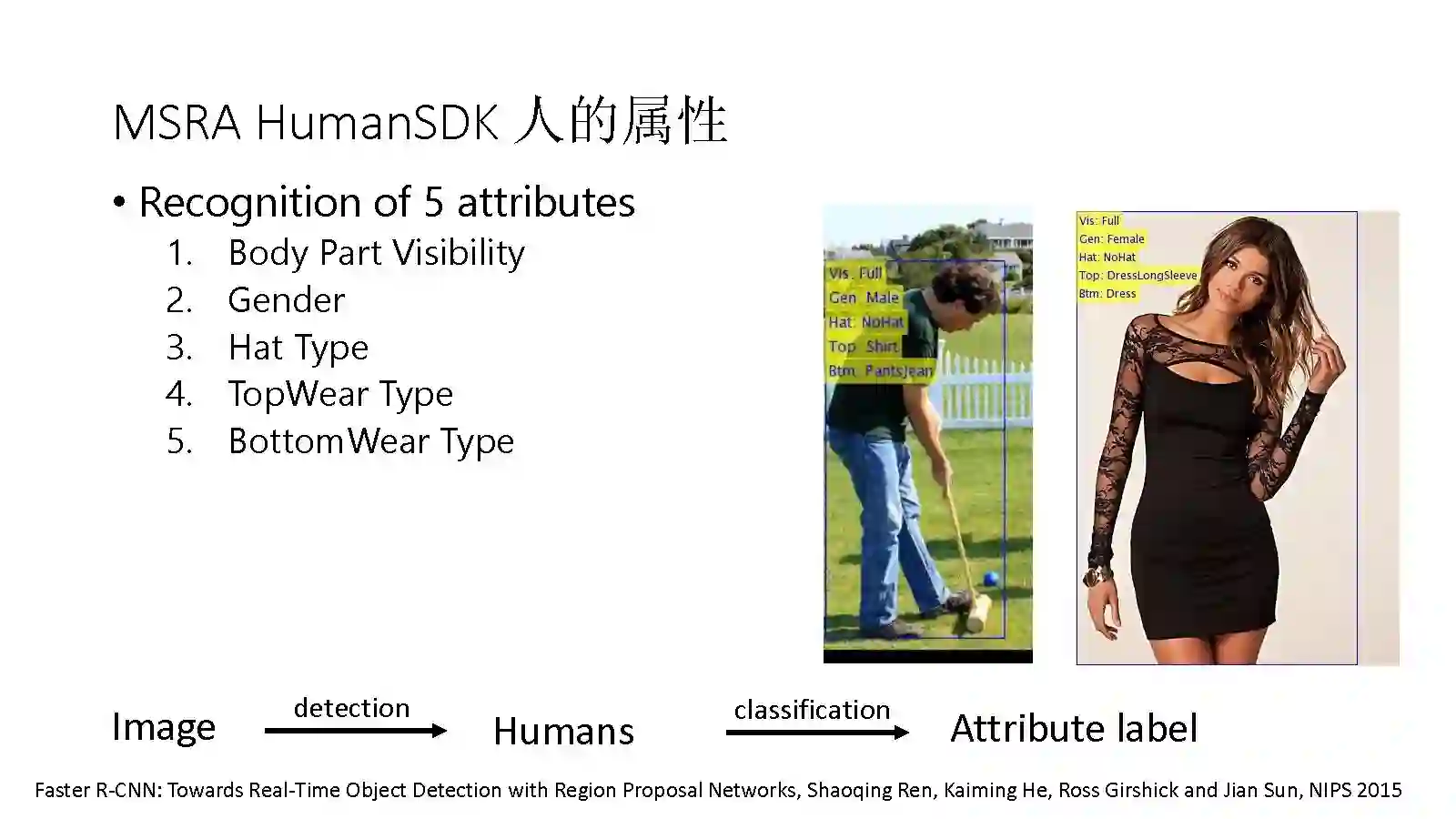 MSRA HumanSDK 人的属性

• Recognition of 5 attributes
1. Body Part Visibility
2. Gender
3. Hat Type
4. TopWear Type
5. BottomWear Type

Vis: Full
Gen: Male
Hat: NoHat
Top: Shirt
Btm: PantsJean

Vis: Full
Gen: Female
Hat: NoHat
Top: DressLongSleeve
Btm: Dress

Image detection Humans classification Attribute label

Faster R-CNN: Towards Real-Time Object Detection with Region Proposal Networks, Shaoqing Ren, Kaiming He, Ross Girshick and Jian Sun, NIPS 2015